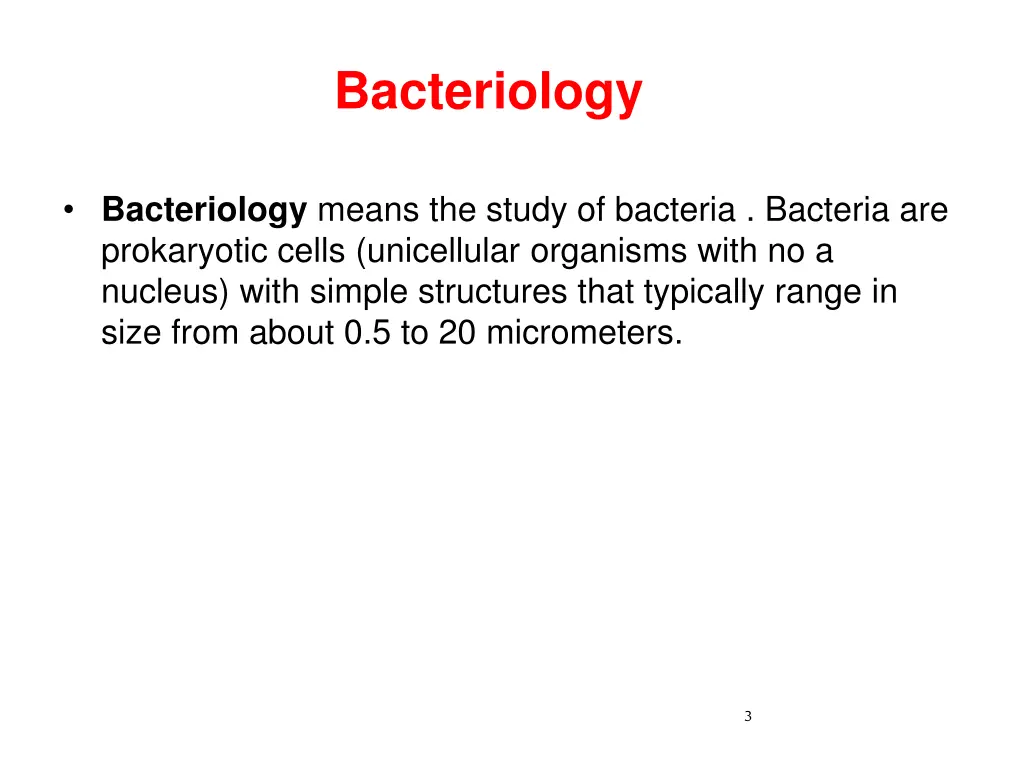 Bacteriology

• Bacteriology means the study of bacteria . Bacteria are prokaryotic cells (unicellular organisms with no a nucleus) with simple structures that typically range in size from about 0.5 to 20 micrometers.

3